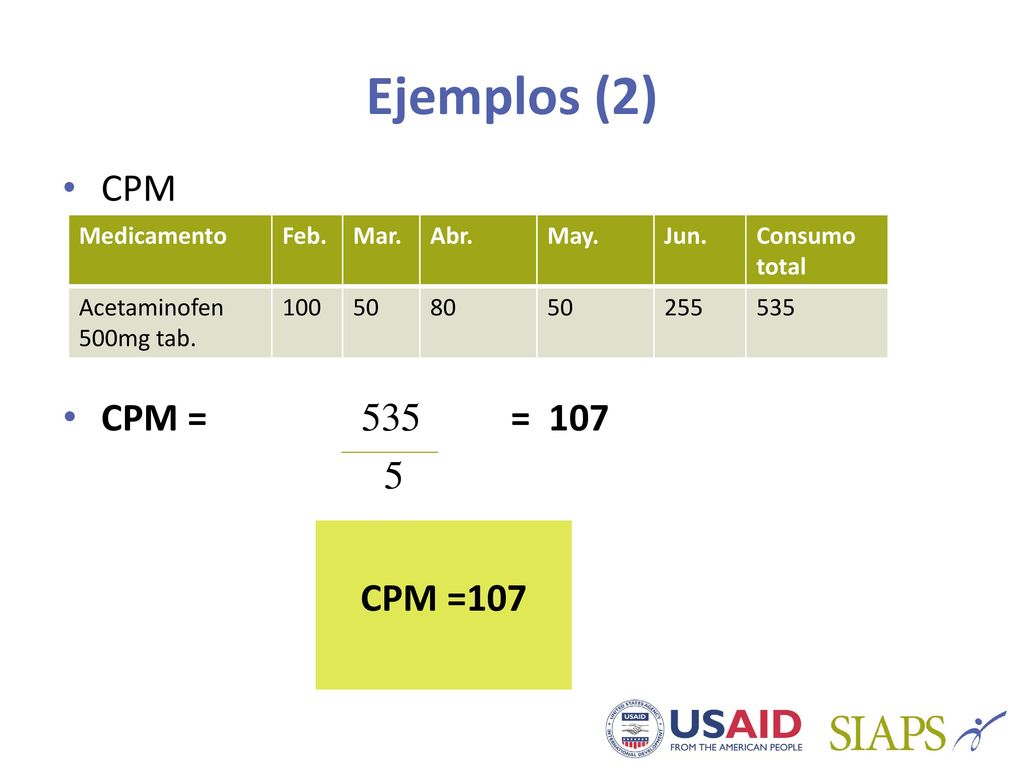 Ejemplos (2)

• CPM

| Medicamento | Feb. | Mar. | Abr. | May. | Jun. | Consumo total |
|---|---|---|---|---|---|---|
| Acetaminofen 500mg tab. | 100 | 50 | 80 | 50 | 255 | 535 |

• CPM = $\frac{535}{5}$ = 107

CPM =107

USAID FROM THE AMERICAN PEOPLE

SIAPS